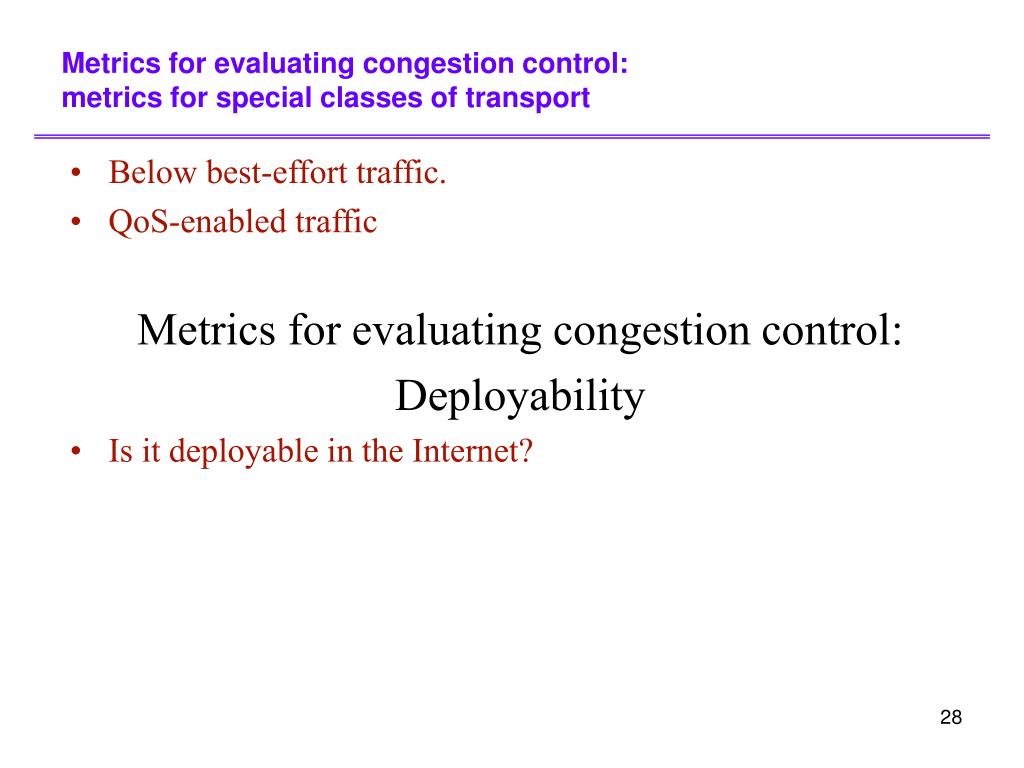 Metrics for evaluating congestion control:
metrics for special classes of transport

• Below best-effort traffic.
• QoS-enabled traffic

Metrics for evaluating congestion control:
Deployability

• Is it deployable in the Internet?

28